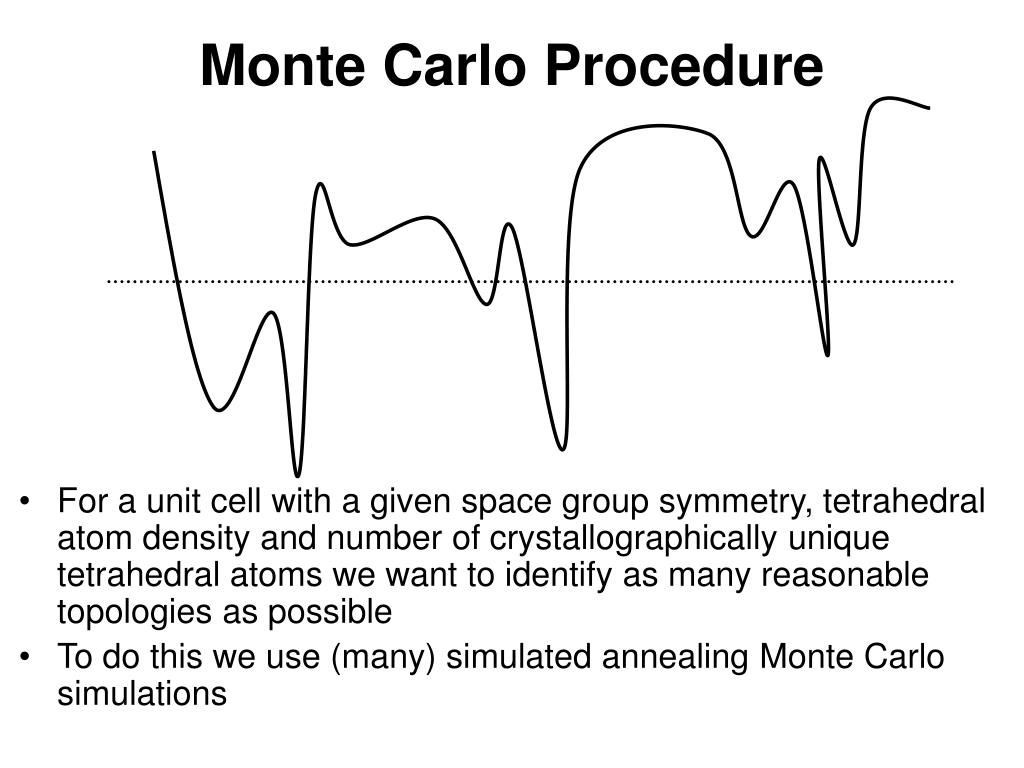 Monte Carlo Procedure

• For a unit cell with a given space group symmetry, tetrahedral atom density and number of crystallographically unique tetrahedral atoms we want to identify as many reasonable topologies as possible
• To do this we use (many) simulated annealing Monte Carlo simulations